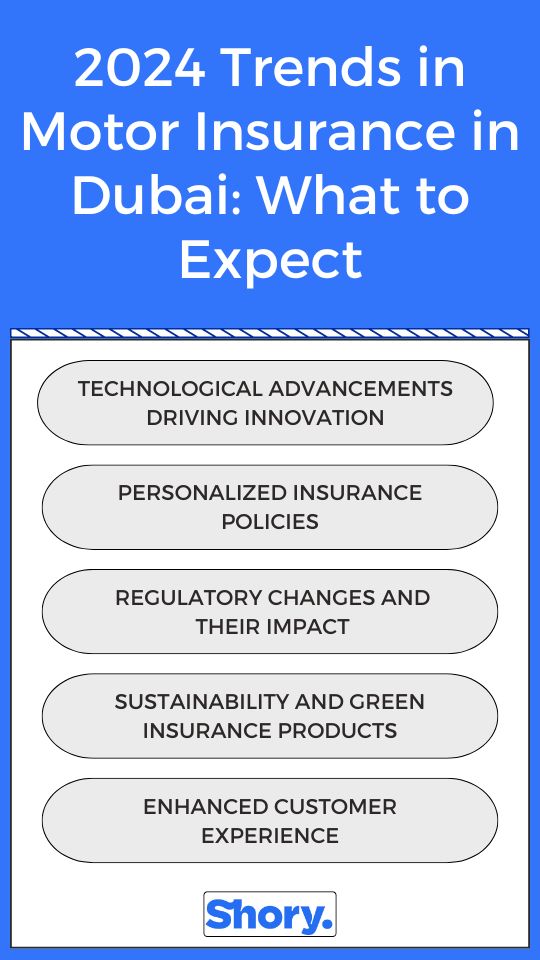 2024 Trends in Motor Insurance in Dubai: What to Expect

TECHNOLOGICAL ADVANCEMENTS DRIVING INNOVATION

PERSONALIZED INSURANCE POLICIES

REGULATORY CHANGES AND THEIR IMPACT

SUSTAINABILITY AND GREEN INSURANCE PRODUCTS

ENHANCED CUSTOMER EXPERIENCE

Shory.